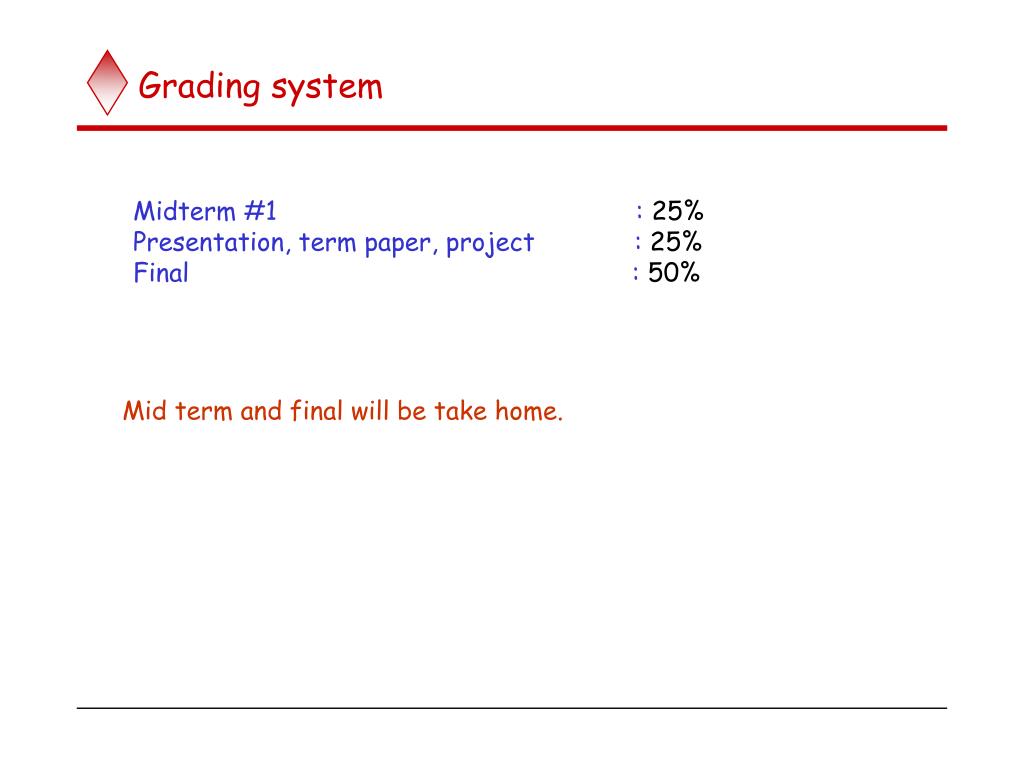 Grading system

Midterm #1 : 25%
Presentation, term paper, project : 25%
Final : 50%

Mid term and final will be take home.